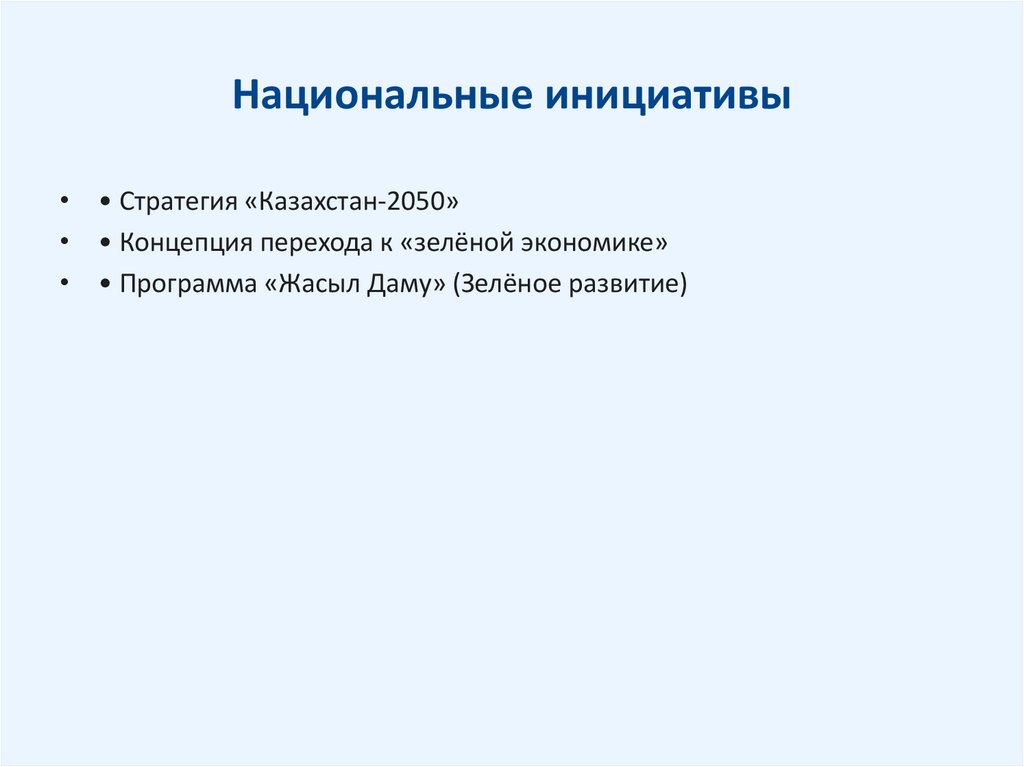 Национальные инициативы

• • Стратегия «Казахстан-2050»
• • Концепция перехода к «зелёной экономике»
• • Программа «Жасыл Даму» (Зелёное развитие)